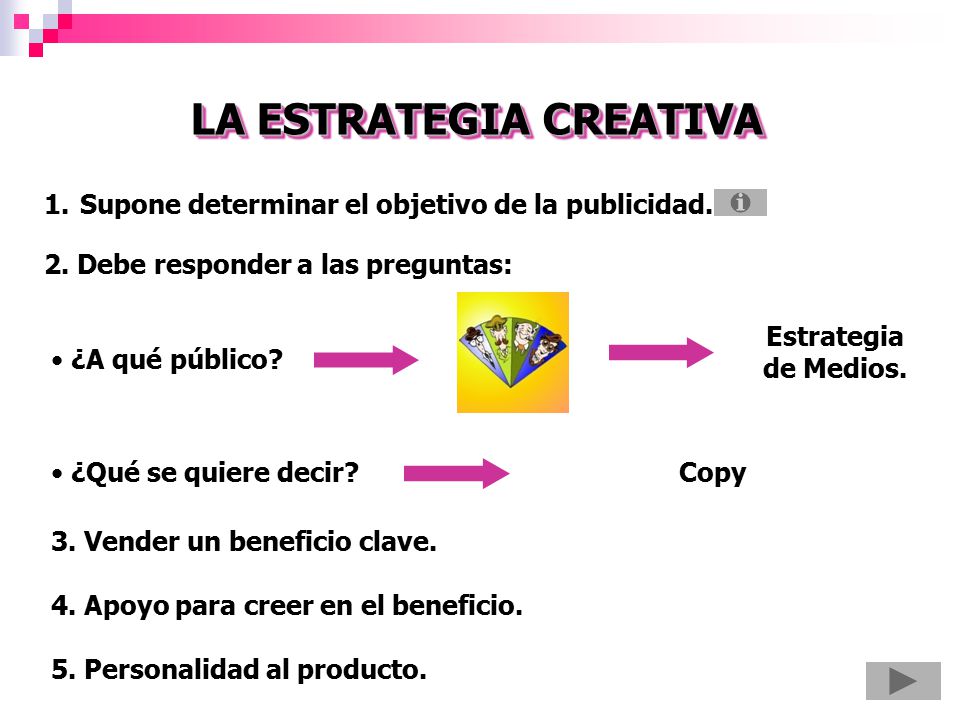 LA ESTRATEGIA CREATIVA

1. Supone determinar el objetivo de la publicidad.

2. Debe responder a las preguntas:

• ¿A qué público?

Estrategia de Medios.

• ¿Qué se quiere decir?

Copy

3. Vender un beneficio clave.

4. Apoyo para creer en el beneficio.

5. Personalidad al producto.